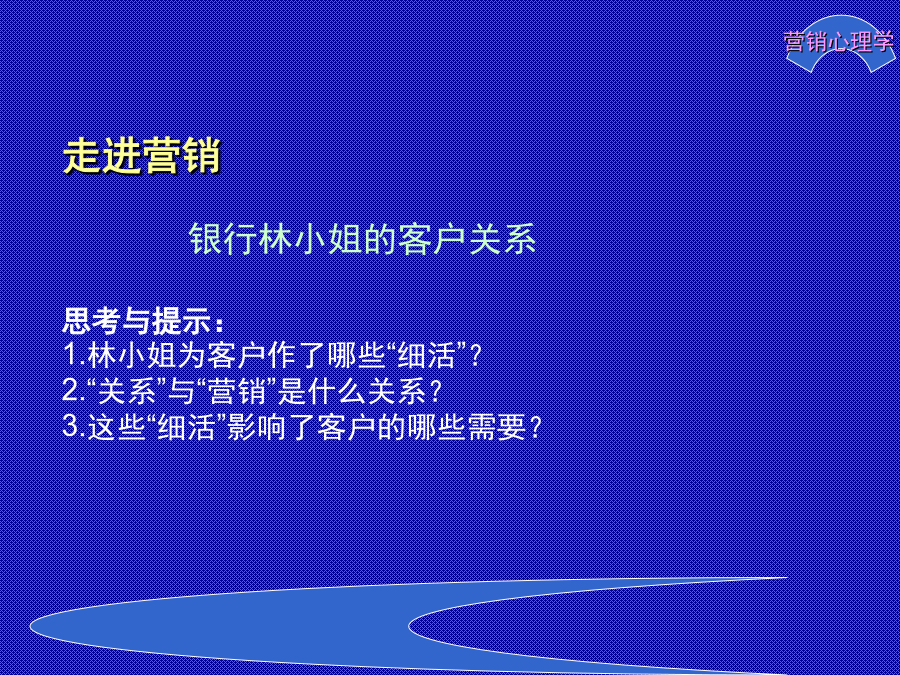 营销心理学

走进营销

银行林小姐的客户关系

思考与提示：
1.林小姐为客户作了哪些“细活”？
2.“关系”与“营销”是什么关系？
3.这些“细活”影响了客户的哪些需要？